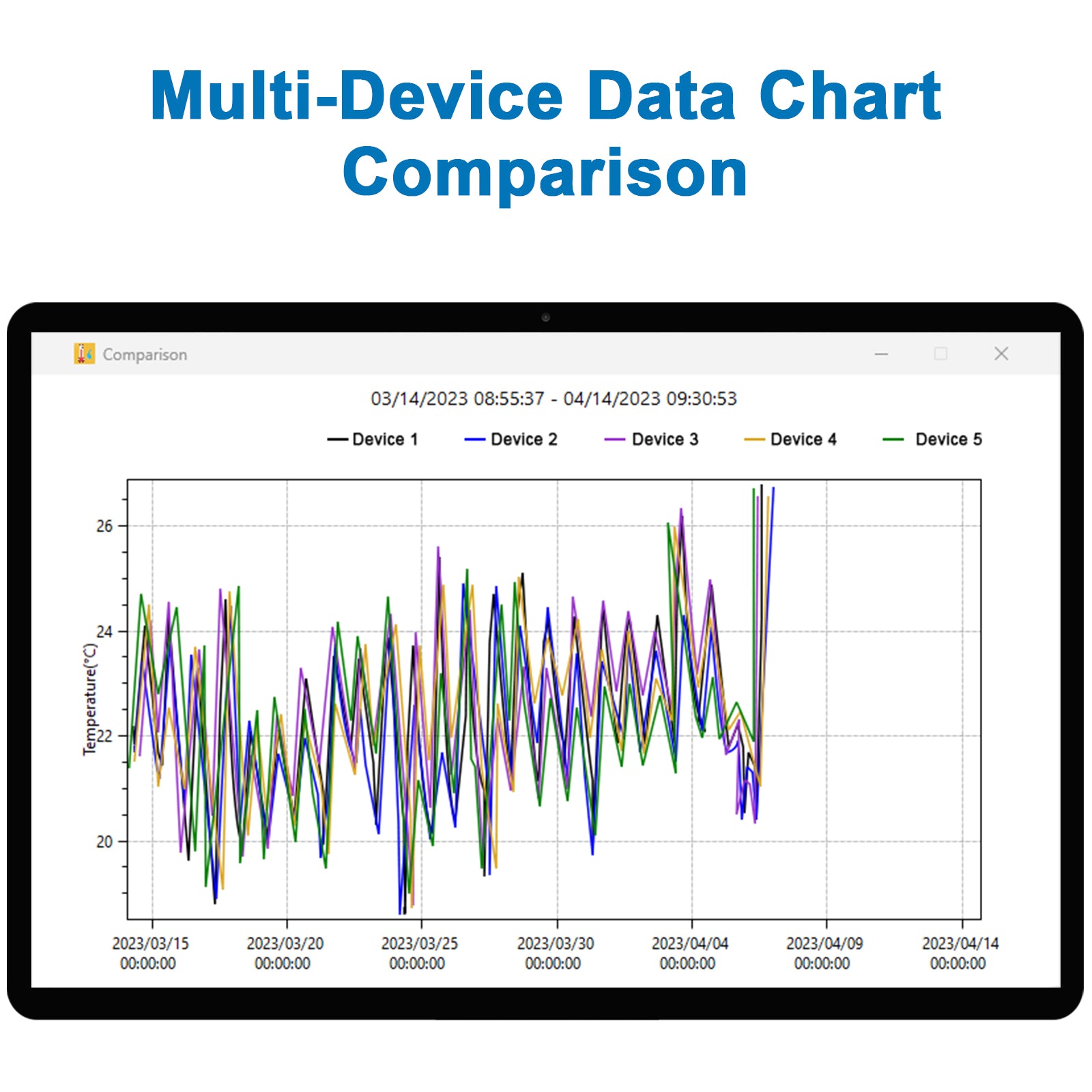 Multi-Device Data Chart Comparison

Comparison

03/14/2023 08:55:37 - 04/14/2023 09:30:53

Device 1 Device 2 Device 3 Device 4 Device 5

Temperature(°C)

26
24
22
20

2023/03/15 00:00:00
2023/03/20 00:00:00
2023/03/25 00:00:00
2023/03/30 00:00:00
2023/04/04 00:00:00
2023/04/09 00:00:00
2023/04/14 00:00:00